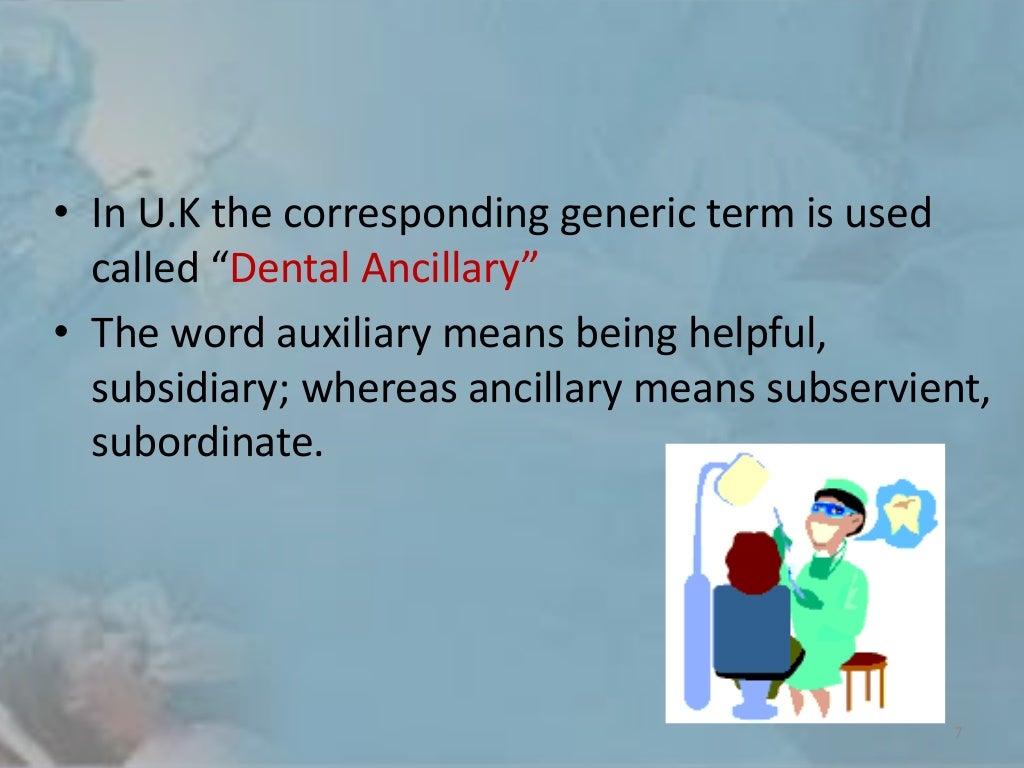 • In U.K the corresponding generic term is used called “Dental Ancillary”
• The word auxiliary means being helpful, subsidiary; whereas ancillary means subservient, subordinate.

7